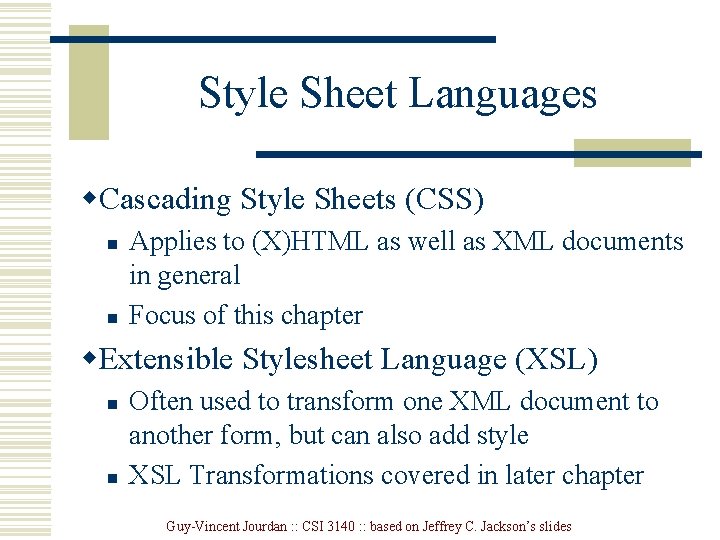 Style Sheet Languages

◆Cascading Style Sheets (CSS)

▪ Applies to (X)HTML as well as XML documents in general

▪ Focus of this chapter

◆Extensible Stylesheet Language (XSL)

▪ Often used to transform one XML document to another form, but can also add style

▪ XSL Transformations covered in later chapter

Guy-Vincent Jourdan :: CSI 3140 :: based on Jeffrey C. Jackson's slides